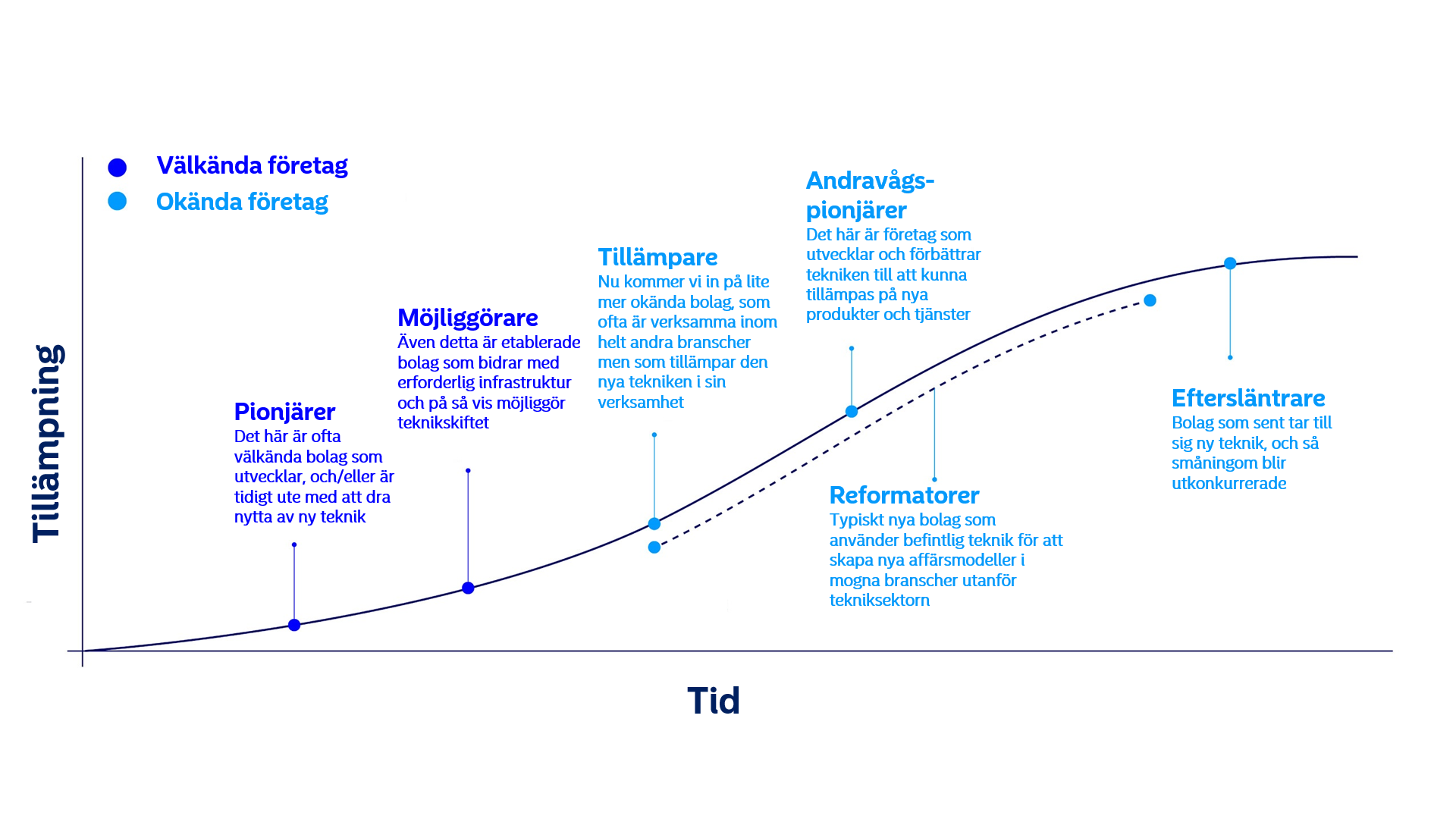 Välkända företag
Okända företag

Tillämpning

Pionjärer
Det här är ofta välkända bolag som utvecklar, och/eller är tidigt ute med att dra nytta av ny teknik

Möjliggörare
Även detta är etablerade bolag som bidrar med erforderlig infrastruktur och på så vis möjliggör teknikskiftet

Tillämpare
Nu kommer vi in på lite mer okända bolag, som ofta är verksamma inom helt andra branscher men som tillämpar den nya tekniken i sin verksamhet

Andravågs-pionjärer
Det här är företag som utvecklar och förbättrar tekniken till att kunna tillämpas på nya produkter och tjänster

Reformatorer
Typiskt nya bolag som använder befintlig teknik för att skapa nya affärsmodeller i mogna branscher utanför tekniksektorn

Eftersläntrare
Bolag som sent tar till sig ny teknik, och så småningom blir utkonkurrerade

Tid